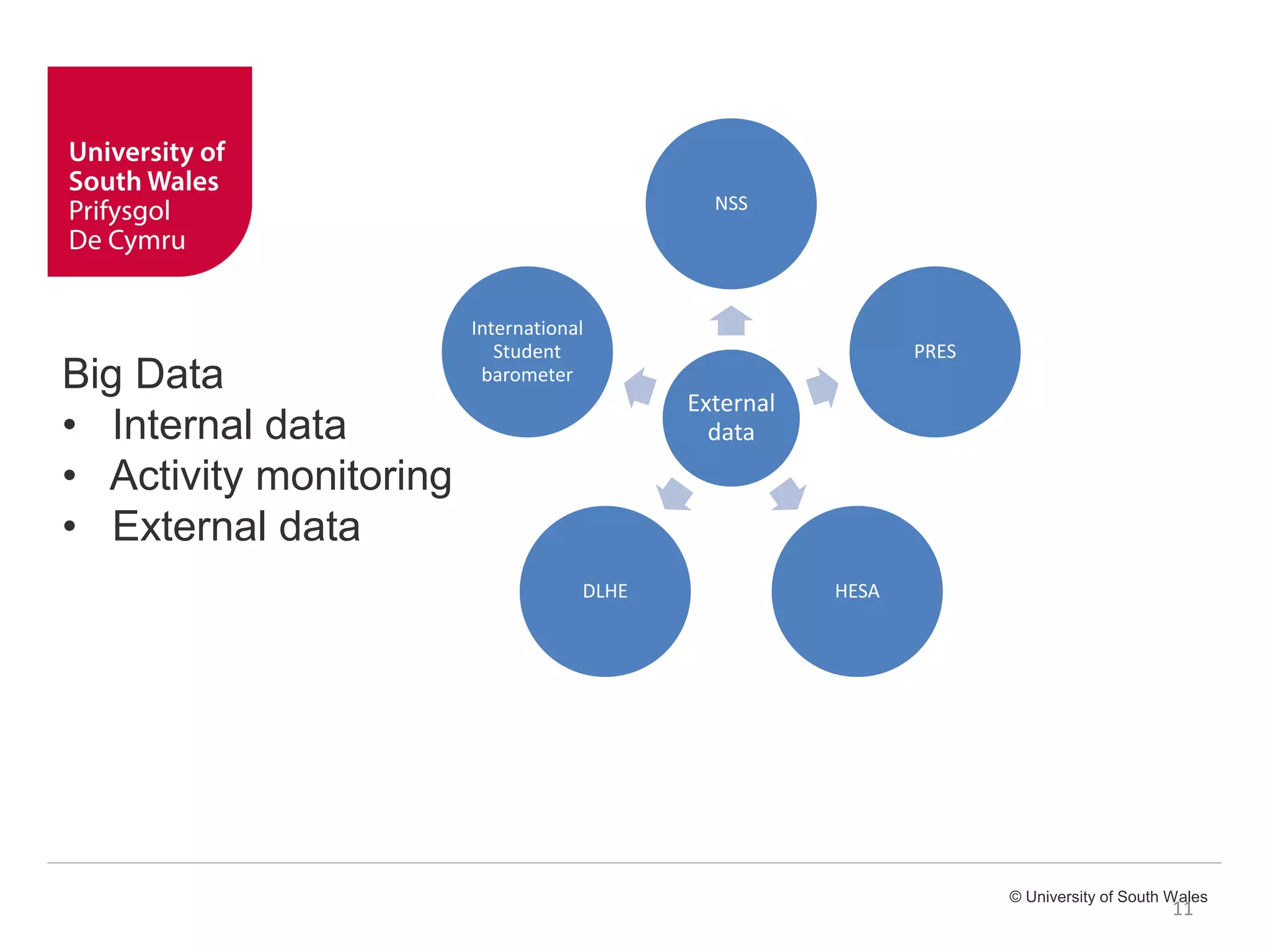 University of South Wales
Prifysgol De Cymru

Big Data
• Internal data
• Activity monitoring
• External data

NSS

International Student barometer

PRES

External data

DLHE

HESA

© University of South Wales
11